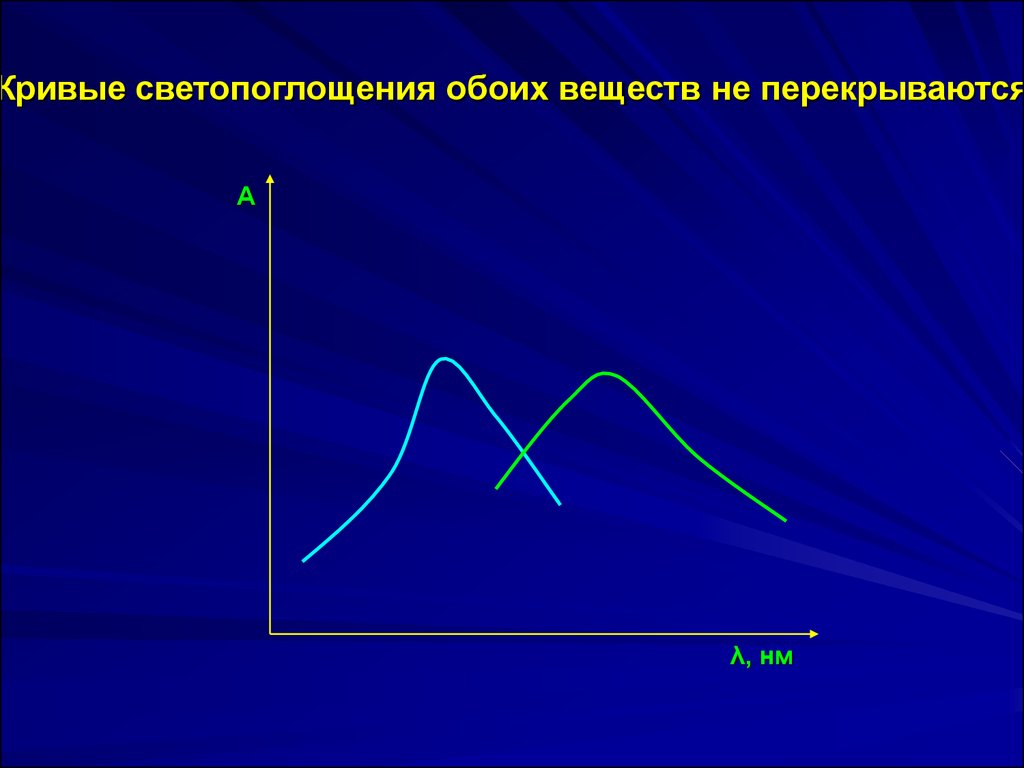 Кривые светопоглощения обоих веществ не перекрываются

A

λ, нм